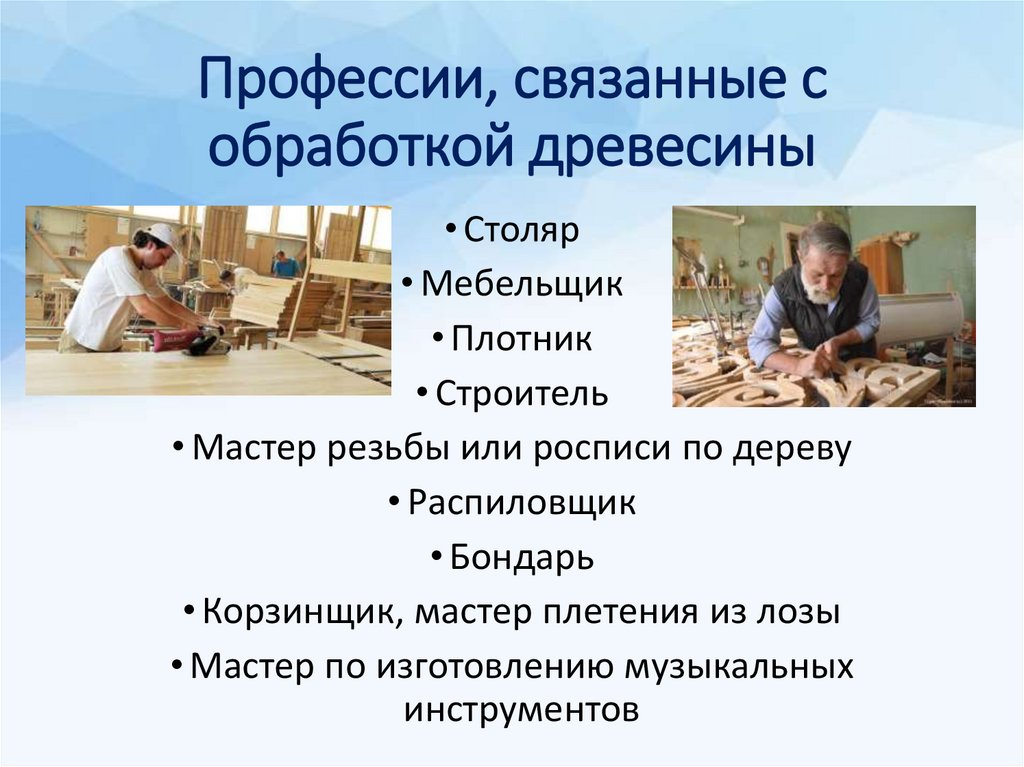 Профессии, связанные с обработкой древесины

• Столяр
• Мебельщик
• Плотник
• Строитель
• Мастер резьбы или росписи по дереву
• Распиловщик
• Бондарь
• Корзинщик, мастер плетения из лозы
• Мастер по изготовлению музыкальных инструментов